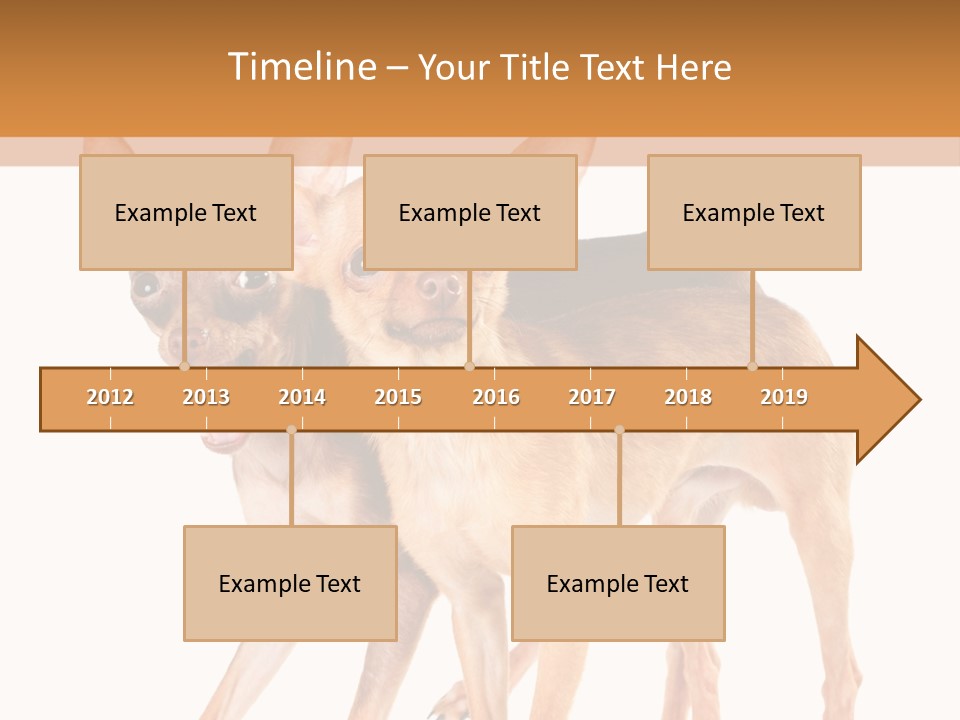 Timeline – Your Title Text Here

Example Text

Example Text

Example Text

2012 2013 2014 2015 2016 2017 2018 2019

Example Text

Example Text